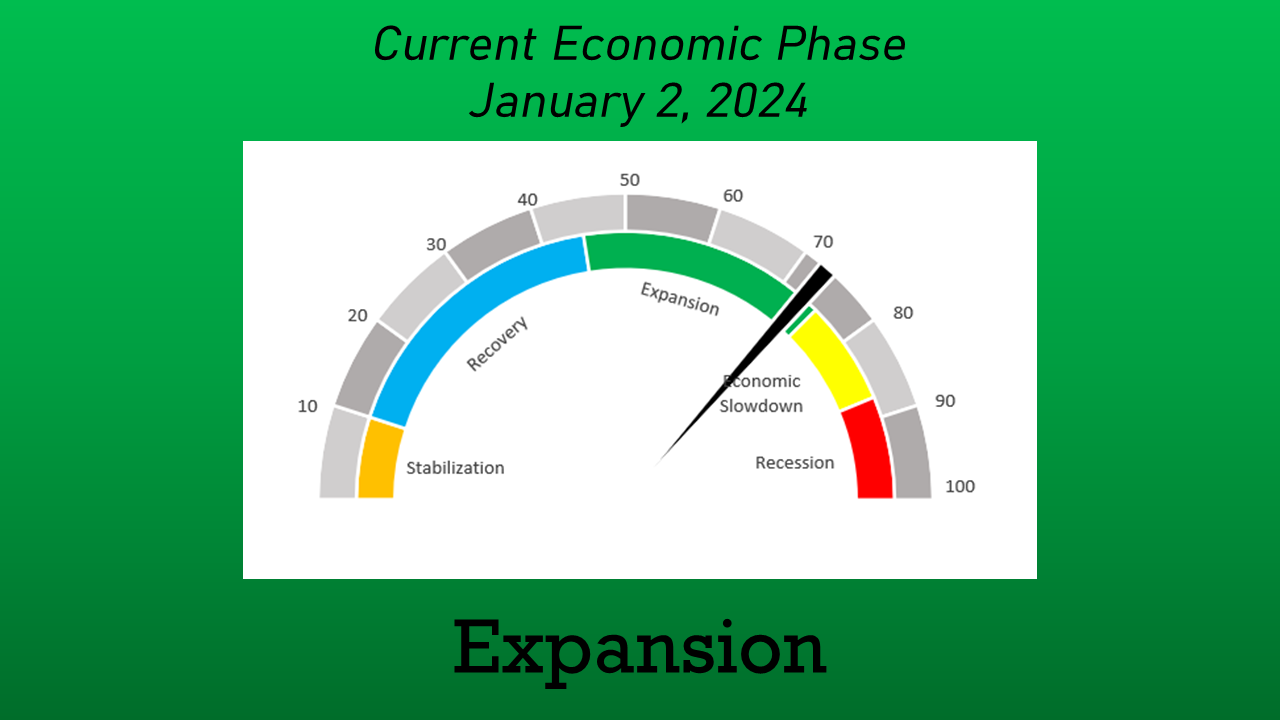 Current Economic Phase
January 2, 2024

10
20
30
40
50
60
70
80
90
100

Stabilization
Recovery
Expansion
Economic Slowdown
Recession

Expansion